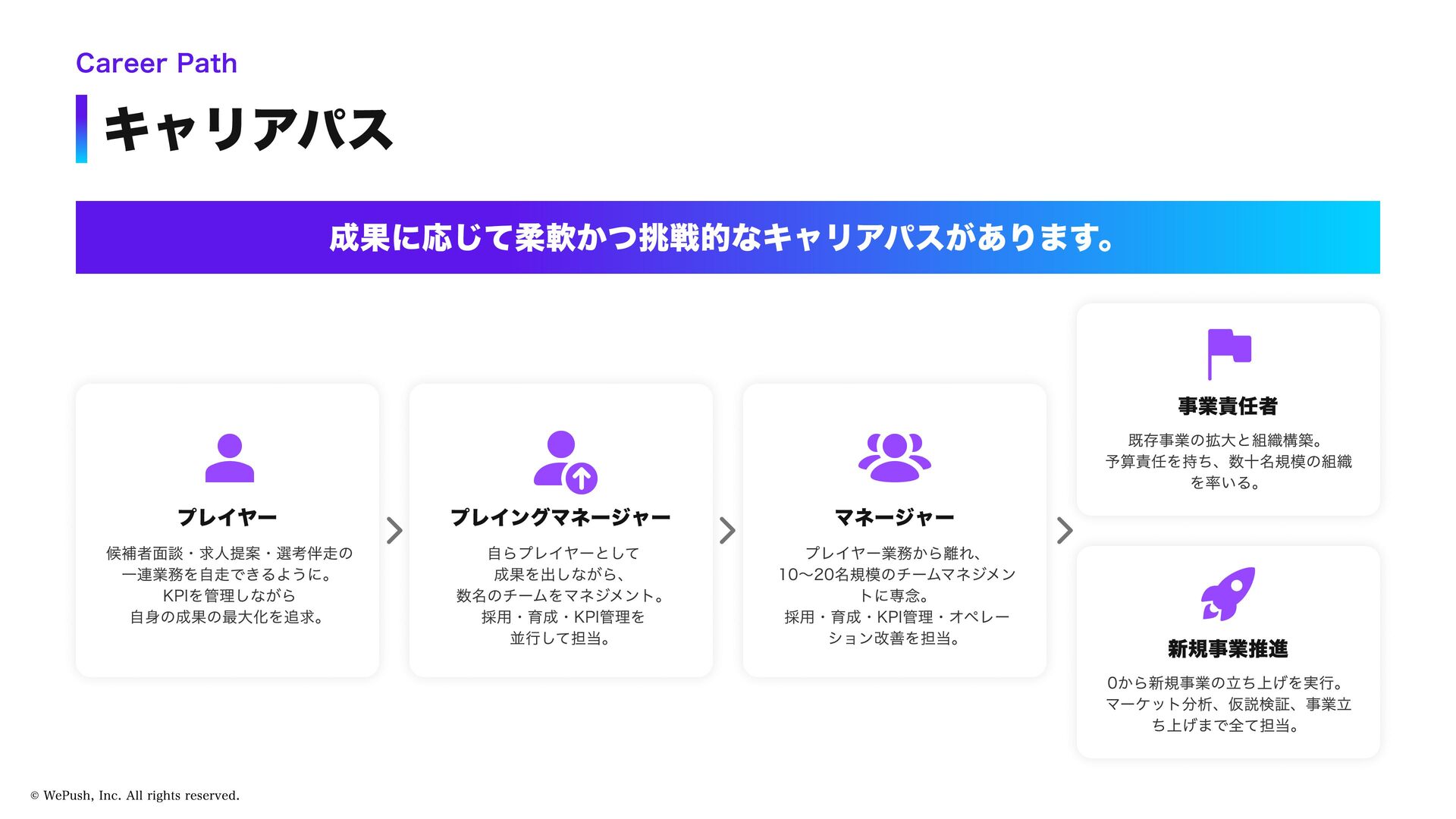 Career Path

キャリアパス

成果に応じて柔軟かつ挑戦的なキャリアパスがあります。

プレイヤー

候補者面談・求人提案・選考伴走の一連業務を自走できるように。KPIを管理しながら自身の成果の最大化を追求。

プレイングマネージャー

自らプレイヤーとして成果を出しながら、数名のチームをマネジメント。採用・育成・KPI管理を並行して担当。

マネージャー

プレイヤー業務から離れ、10〜20名規模のチームマネジメントに専念。採用・育成・KPI管理・オペレーション改善を担当。

事業責任者

既存事業の拡大と組織構築。予算責任を持ち、数十名規模の組織を率いる。

新規事業推進

0から新規事業の立ち上げを実行。マーケット分析、仮説検証、事業立ち上げまで全て担当。

© WePush, Inc. All rights reserved.